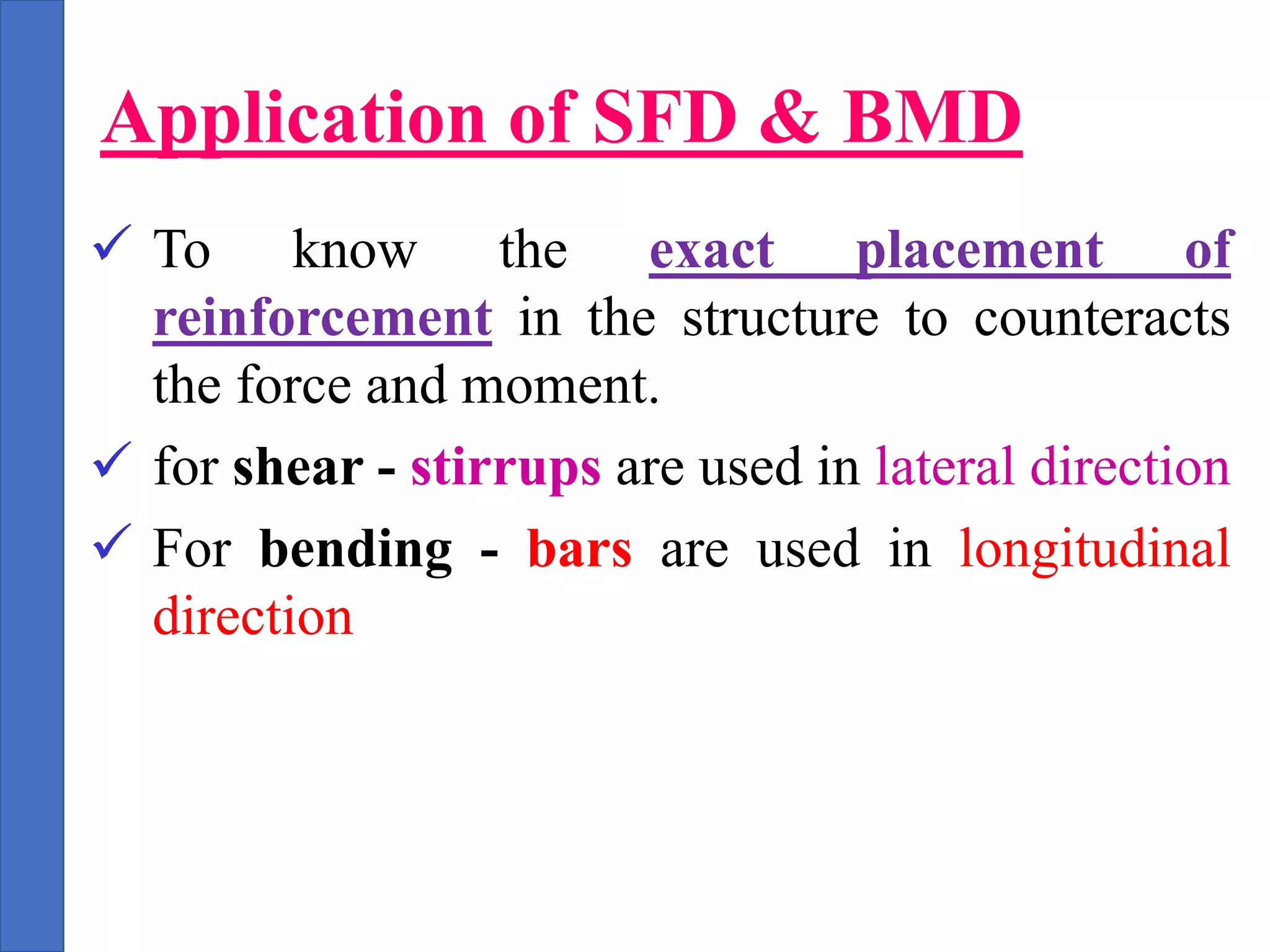 Application of SFD & BMD

✓ To know the exact placement of reinforcement in the structure to counteracts the force and moment.

✓ for shear - stirrups are used in lateral direction

✓ For bending - bars are used in longitudinal direction